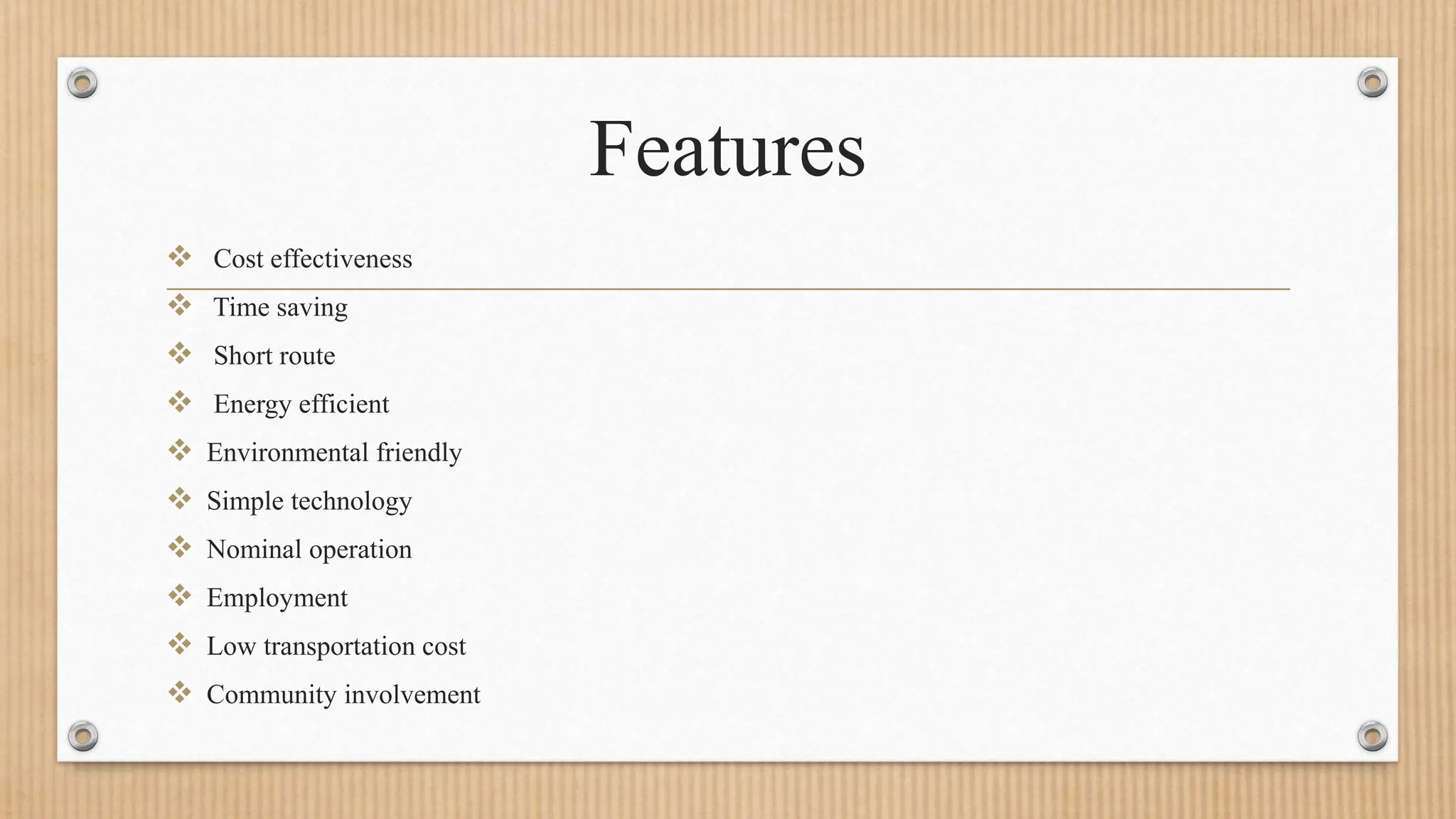 Features

❖ Cost effectiveness
❖ Time saving
❖ Short route
❖ Energy efficient
❖ Environmental friendly
❖ Simple technology
❖ Nominal operation
❖ Employment
❖ Low transportation cost
❖ Community involvement